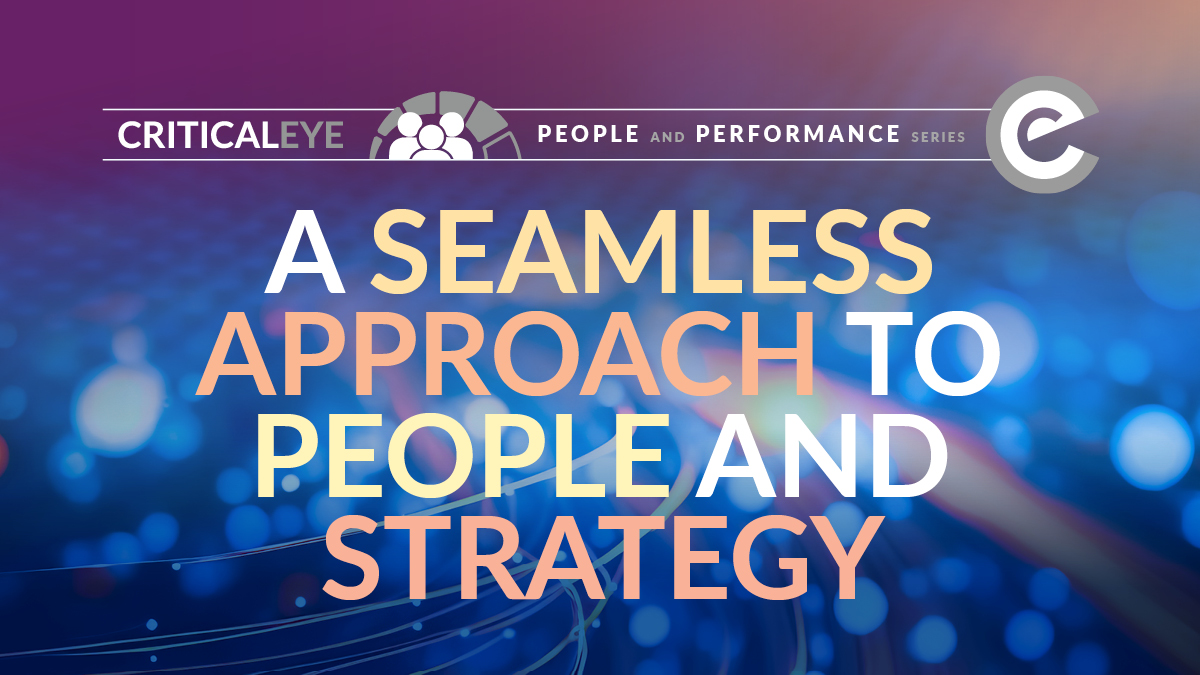 CRITICALEYE PEOPLE AND PERFORMANCE SERIES

A SEAMLESS APPROACH TO PEOPLE AND STRATEGY